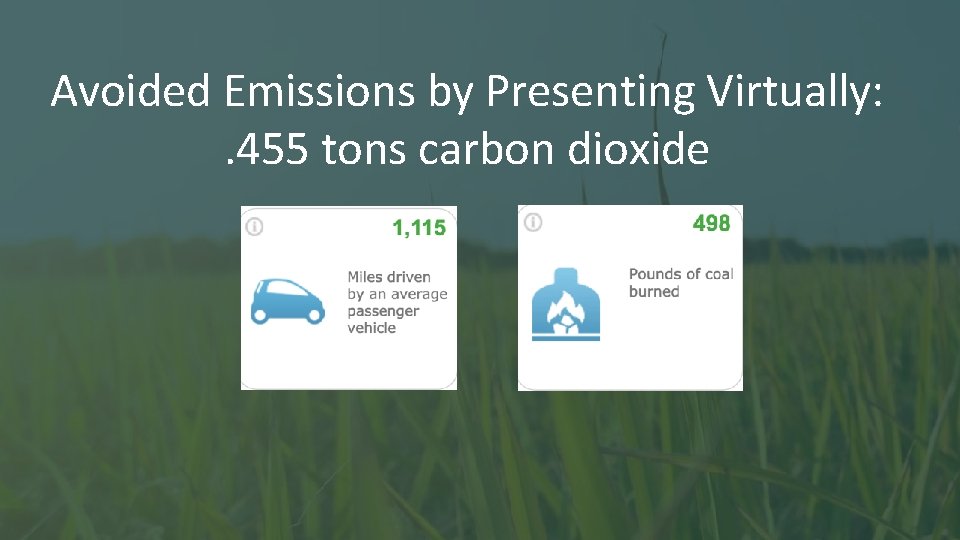 Avoided Emissions by Presenting Virtually:
.455 tons carbon dioxide

1,115

Miles driven by an average passenger vehicle

498

Pounds of coal burned